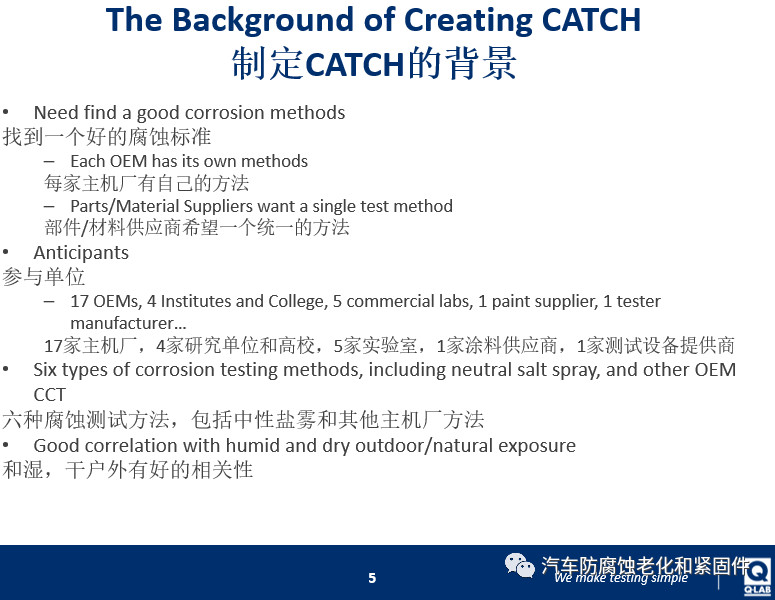 The Background of Creating CATCH
制定CATCH的背景

• Need find a good corrosion methods
找到一个好的腐蚀标准
– Each OEM has its own methods
每家主机厂有自己的方法
– Parts/Material Suppliers want a single test method
部件/材料供应商希望一个统一的方法
• Anticipants
参与单位
– 17 OEMs, 4 Institutes and College, 5 commercial labs, 1 paint supplier, 1 tester manufacturer...
17家主机厂，4家研究单位和高校，5家实验室，1家涂料供应商，1家测试设备提供商
• Six types of corrosion testing methods, including neutral salt spray, and other OEM CCT
六种腐蚀测试方法，包括中性盐雾和其他主机厂方法
• Good correlation with humid and dry outdoor/natural exposure
和湿，干户外有好的相关性

5

汽车防腐蚀老化和紧固件
We make testing simple
Q-LAB